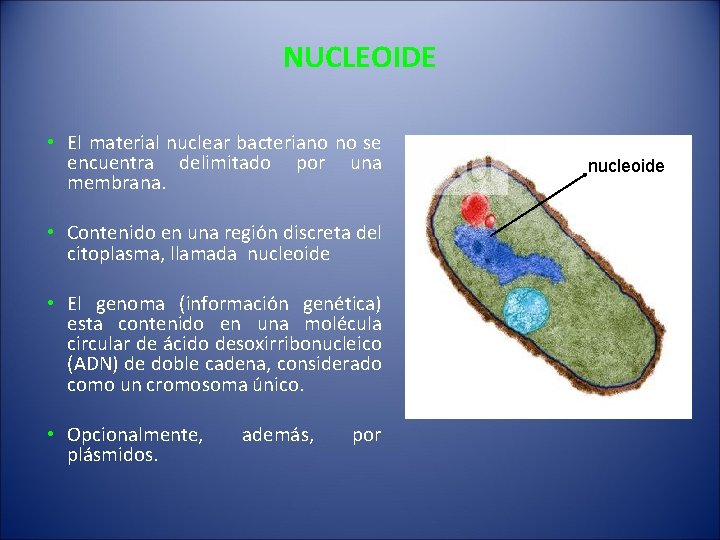 NUCLEOIDE

• El material nuclear bacteriano no se encuentra delimitado por una membrana.

• Contenido en una región discreta del citoplasma, llamada nucleoide

• El genoma (información genética) esta contenido en una molécula circular de ácido desoxirribonucleico (ADN) de doble cadena, considerado como un cromosoma único.

• Opcionalmente, además, por plásmidos.

nucleoide